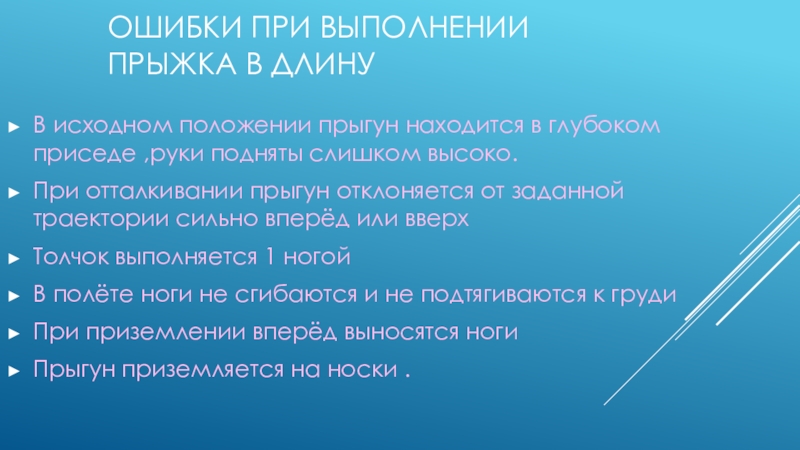 ОШИБКИ ПРИ ВЫПОЛНЕНИИ ПРЫЖКА В ДЛИНУ

► В исходном положении прыгун находится в глубоком приседе ,руки подняты слишком высоко.

► При отталкивании прыгун отклоняется от заданной траектории сильно вперёд или вверх

► Толчок выполняется 1 ногой

► В полёте ноги не сгибаются и не подтягиваются к груди

► При приземлении вперёд выносятся ноги

► Прыгун приземляется на носки .